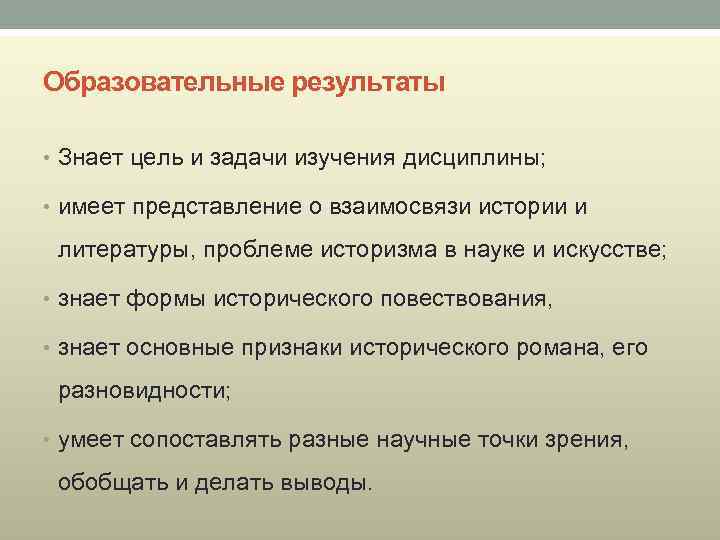 Образовательные результаты

• Знает цель и задачи изучения дисциплины;

• имеет представление о взаимосвязи истории и литературы, проблеме историзма в науке и искусстве;

• знает формы исторического повествования,

• знает основные признаки исторического романа, его разновидности;

• умеет сопоставлять разные научные точки зрения, обобщать и делать выводы.